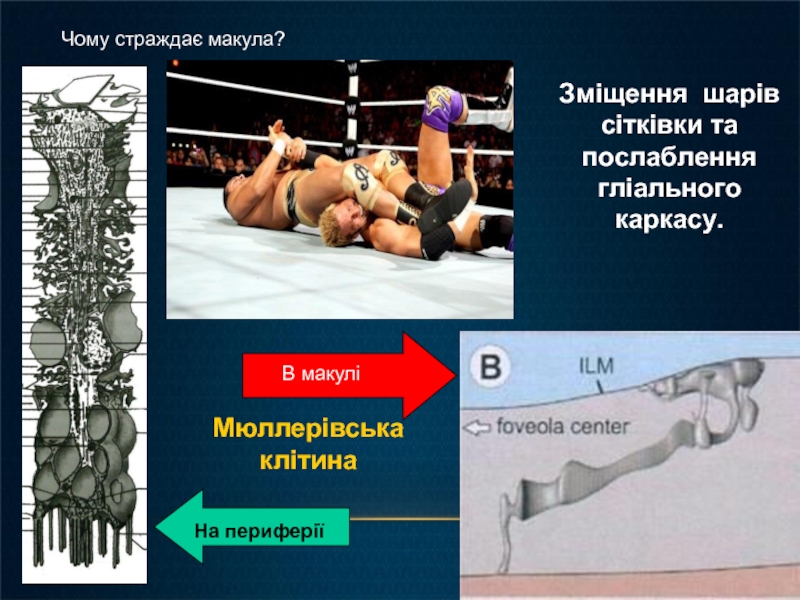 Чому страждає макула?

Зміщення шарів сітківки та послаблення гліального каркасу.

В макулі

Мюллерівська клітина

На периферії

B

ILM

foveola center